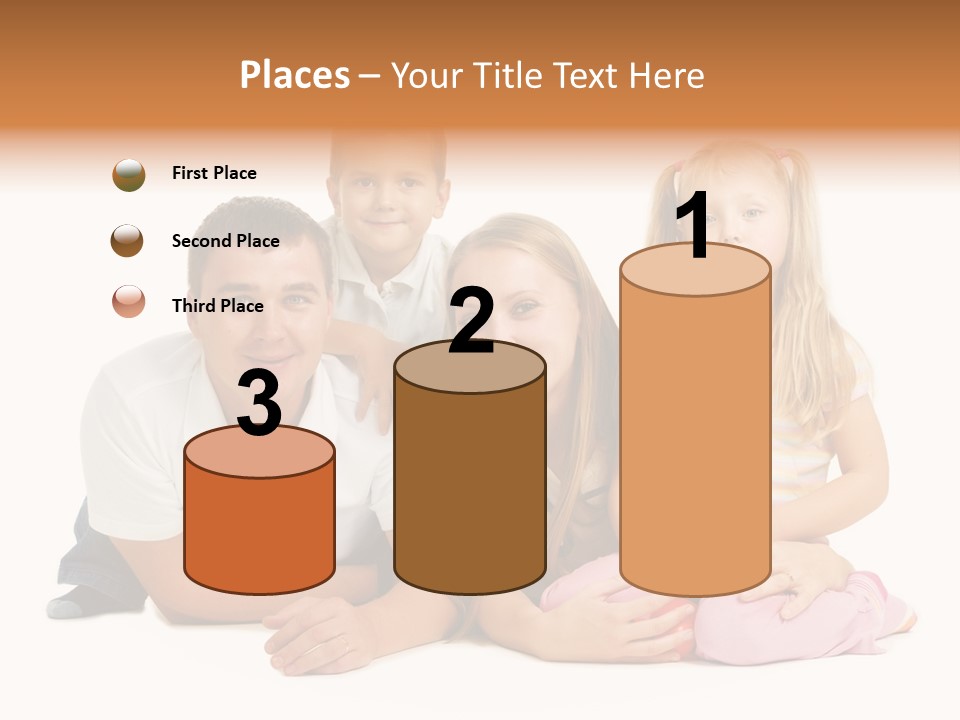 Places – Your Title Text Here

First Place

Second Place

Third Place

3

2

1